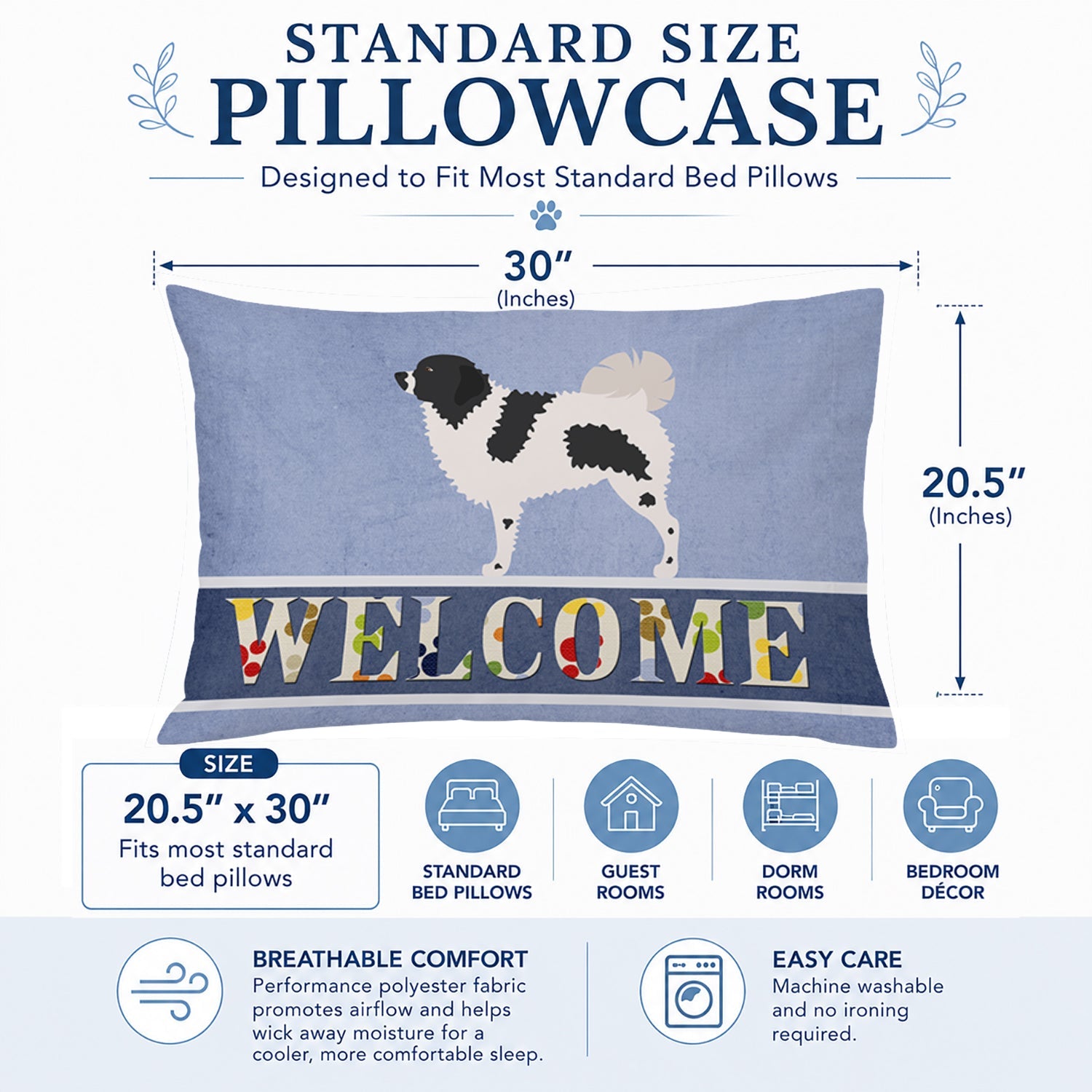 STANDARD SIZE
PILLOWCASE

Designed to Fit Most Standard Bed Pillows

30″
(Inches)

20.5″
(Inches)

WELCOME

SIZE
20.5″ x 30″
Fits most standard bed pillows

STANDARD BED PILLOWS

GUEST ROOMS

DORM ROOMS

BEDROOM DÉCOR

BREATHABLE COMFORT
Performance polyester fabric promotes airflow and helps wick away moisture for a cooler, more comfortable sleep.

EASY CARE
Machine washable and no ironing required.